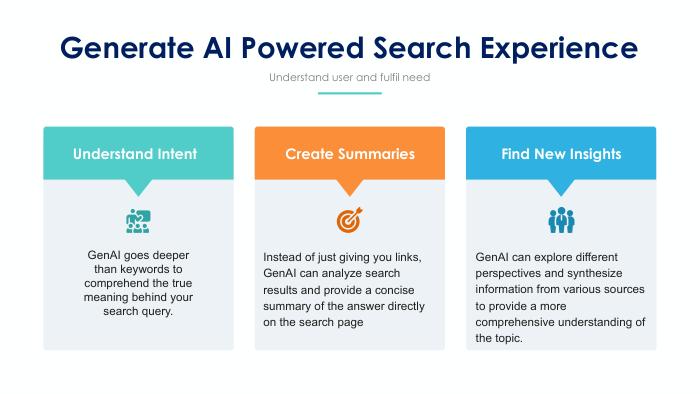 Generate AI Powered Search Experience

Understand user and fulfil need

Understand Intent

GenAI goes deeper than keywords to comprehend the true meaning behind your search query.

Create Summaries

Instead of just giving you links, GenAI can analyze search results and provide a concise summary of the answer directly on the search page

Find New Insights

GenAI can explore different perspectives and synthesize information from various sources to provide a more comprehensive understanding of the topic.